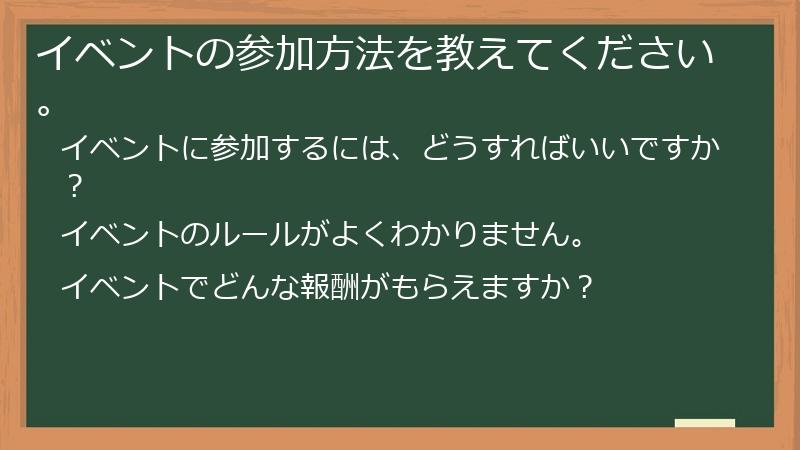 イベントの参加方法を教えてください。

イベントに参加するには、どうすればいいですか？

イベントのルールがよくわかりません。

イベントでどんな報酬がもらえますか？